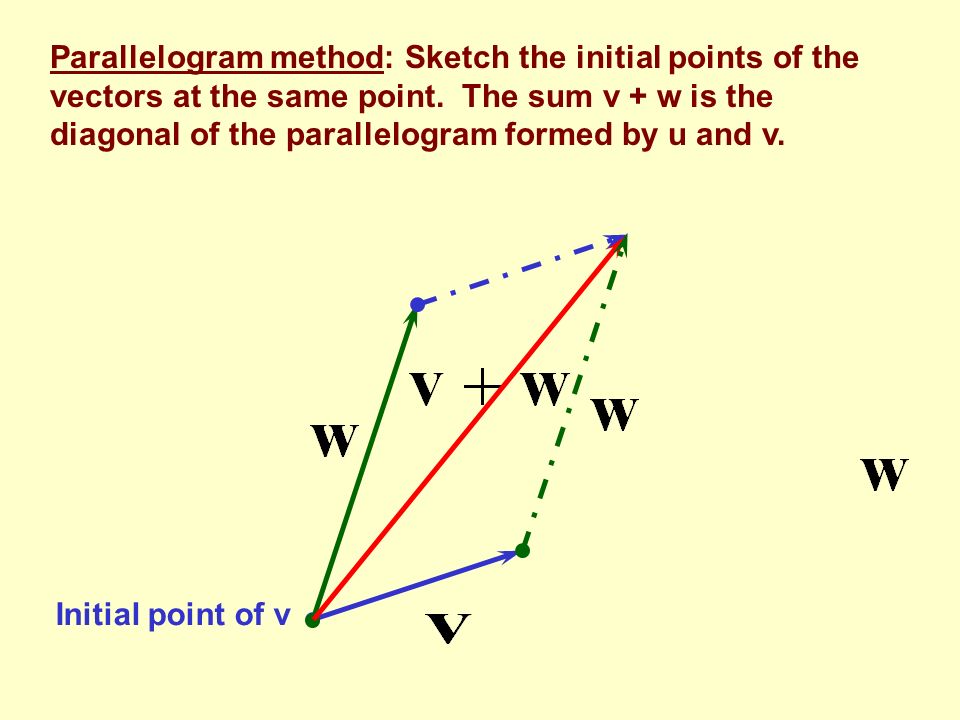 Parallelogram method: Sketch the initial points of the vectors at the same point. The sum v + w is the diagonal of the parallelogram formed by u and v.

$\mathbf{v} + \mathbf{w}$

$\mathbf{w}$

$\mathbf{w}$

$\mathbf{w}$

Initial point of v

$\mathbf{v}$